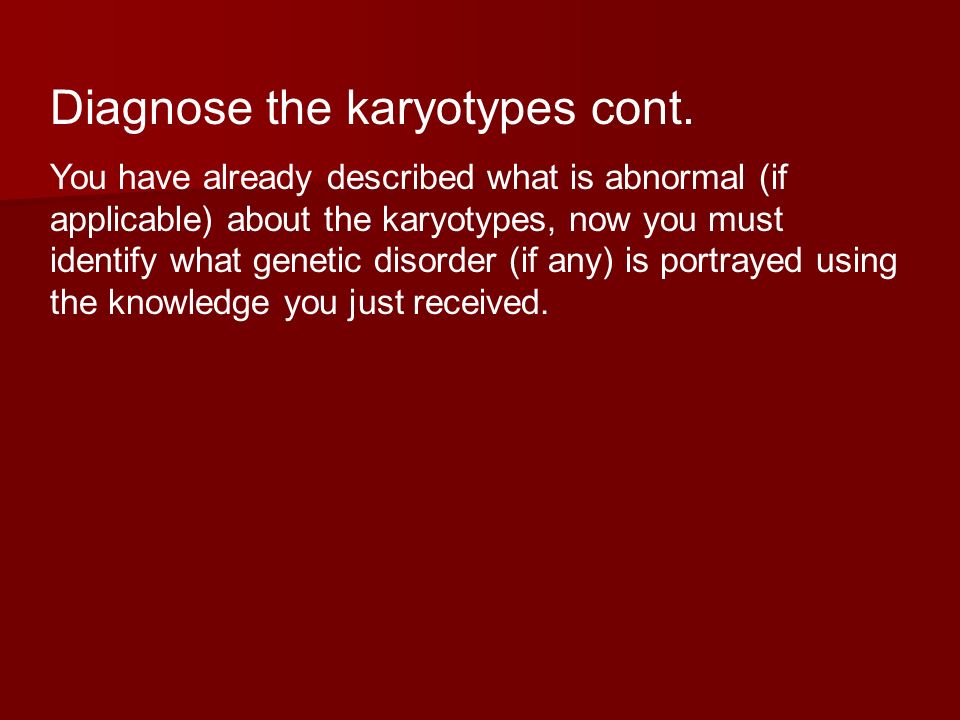 Diagnose the karyotypes cont.

You have already described what is abnormal (if applicable) about the karyotypes, now you must identify what genetic disorder (if any) is portrayed using the knowledge you just received.